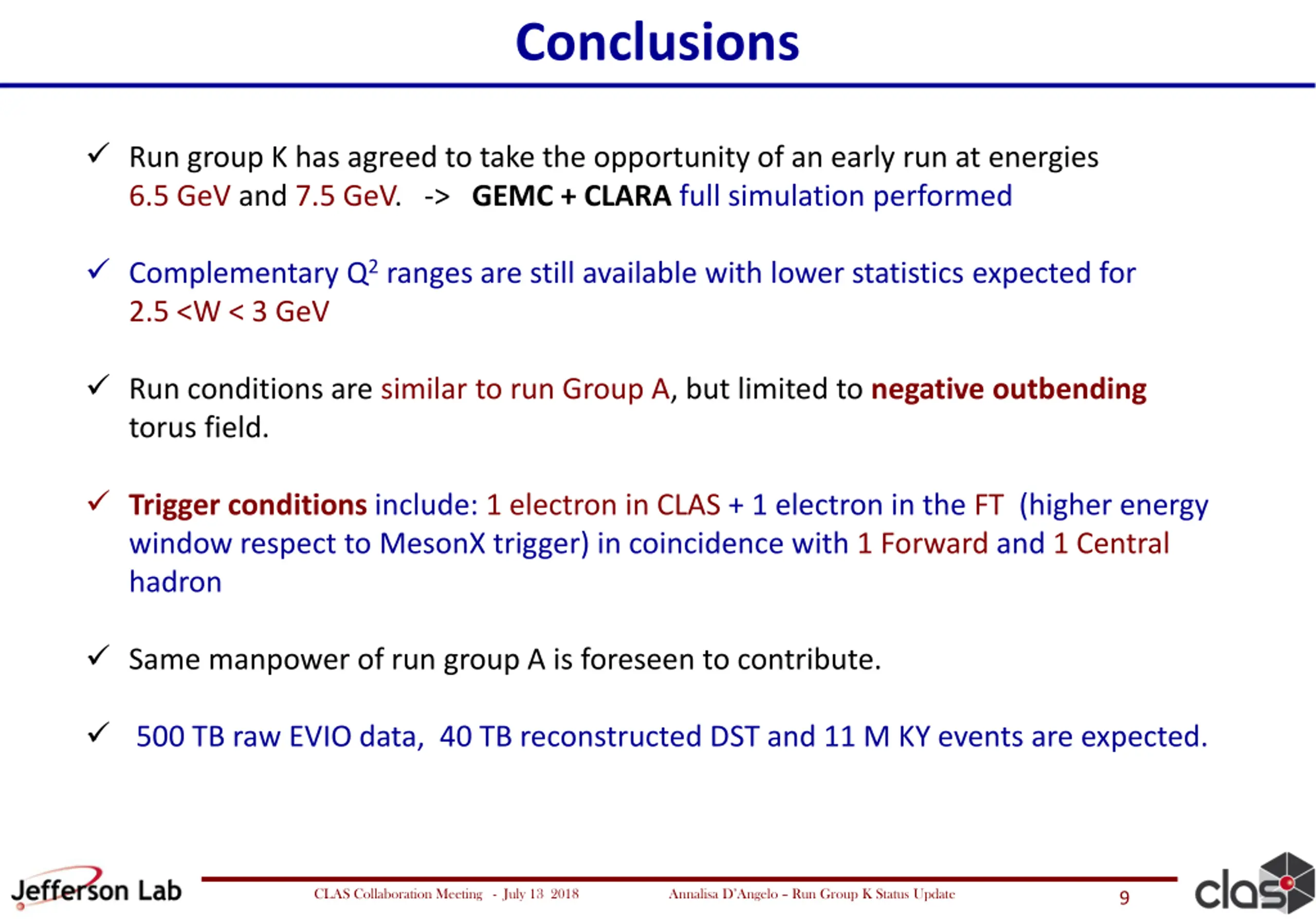 Conclusions

✓ Run group K has agreed to take the opportunity of an early run at energies 6.5 GeV and 7.5 GeV. -> GEMC + CLARA full simulation performed

✓ Complementary $Q^2$ ranges are still available with lower statistics expected for 2.5 <W < 3 GeV

✓ Run conditions are similar to run Group A, but limited to negative outbending torus field.

✓ Trigger conditions include: 1 electron in CLAS + 1 electron in the FT (higher energy window respect to MesonX trigger) in coincidence with 1 Forward and 1 Central hadron

✓ Same manpower of run group A is foreseen to contribute.

✓ 500 TB raw EVIO data, 40 TB reconstructed DST and 11 M KY events are expected.

Jefferson Lab
CLAS Collaboration Meeting - July 13 2018
Annalisa D'Angelo – Run Group K Status Update
9
clas